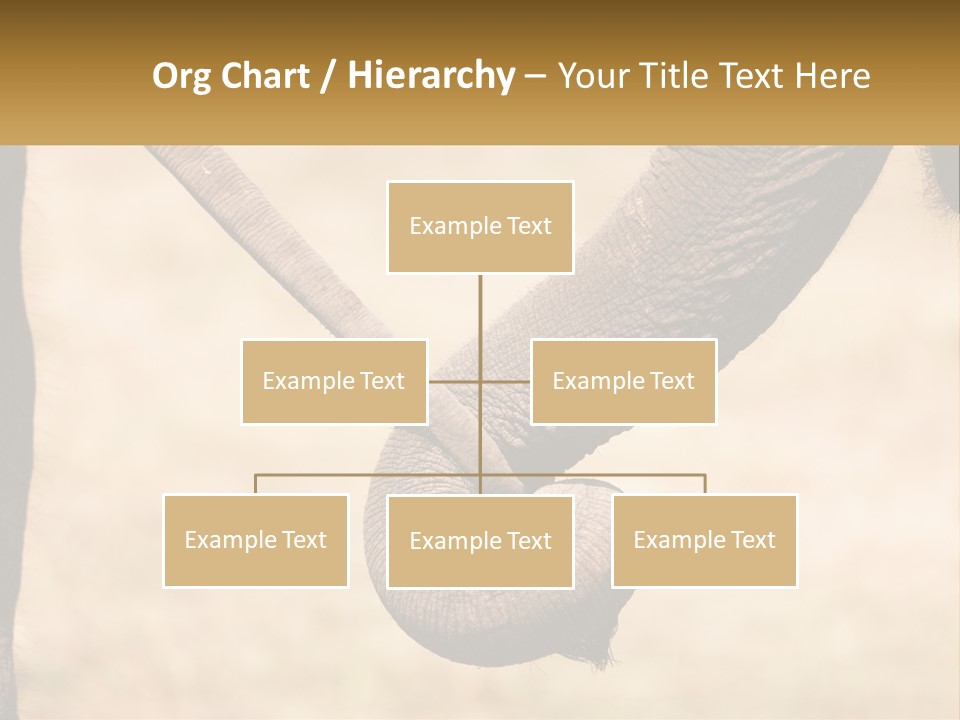 Org Chart / Hierarchy – Your Title Text Here

Example Text

Example Text

Example Text

Example Text

Example Text

Example Text